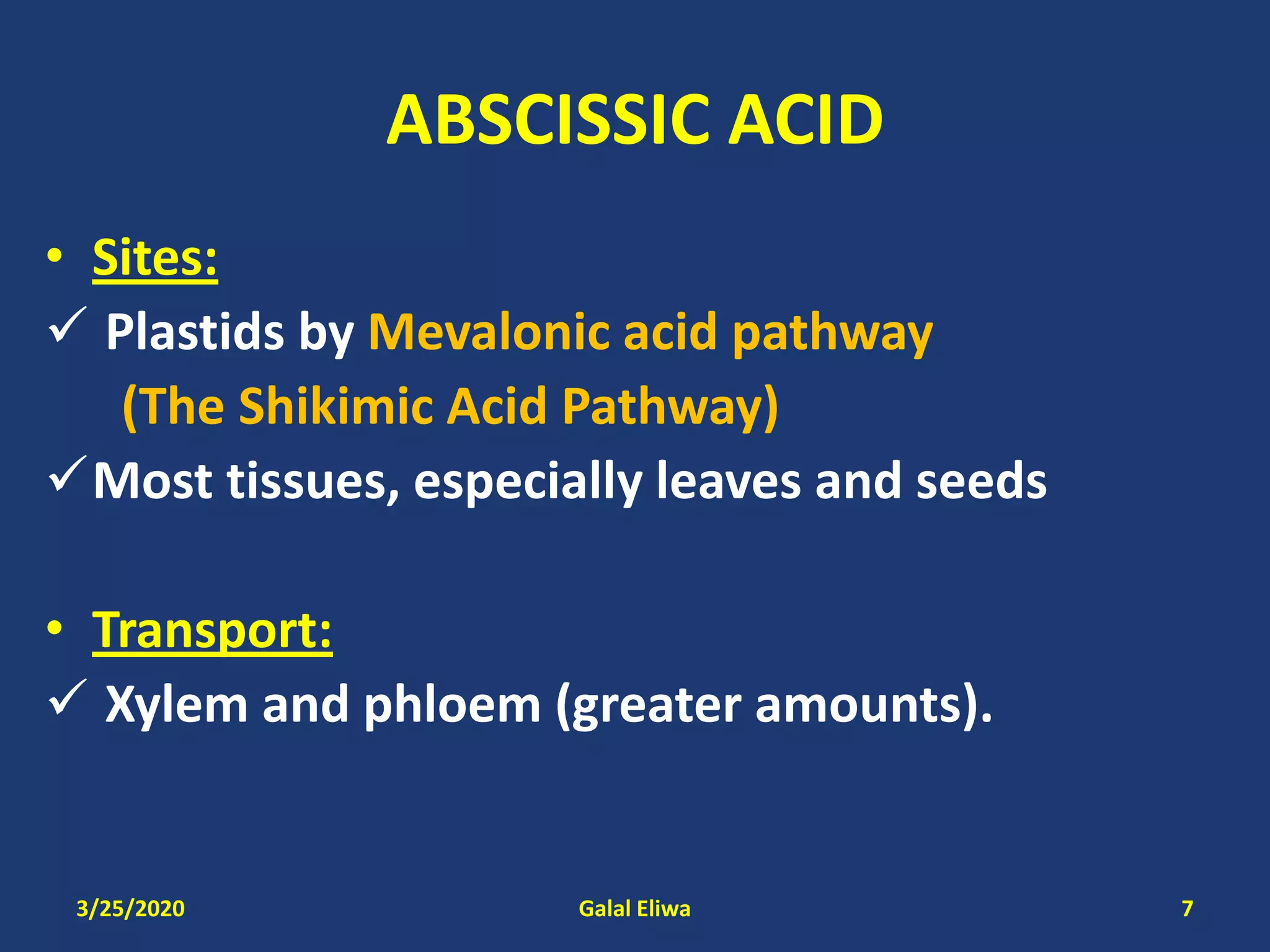 ABSCISSIC ACID

• Sites:

✓ Plastids by Mevalonic acid pathway (The Shikimic Acid Pathway)

✓ Most tissues, especially leaves and seeds

• Transport:

✓ Xylem and phloem (greater amounts).

3/25/2020

Galal Eliwa

7